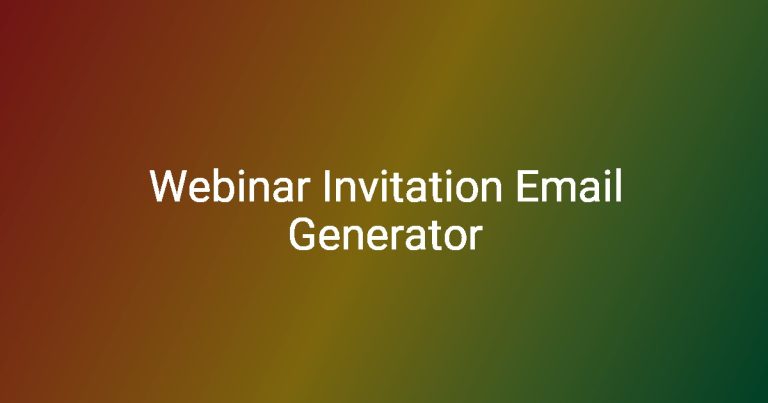 Webinar Invitation Email Generator